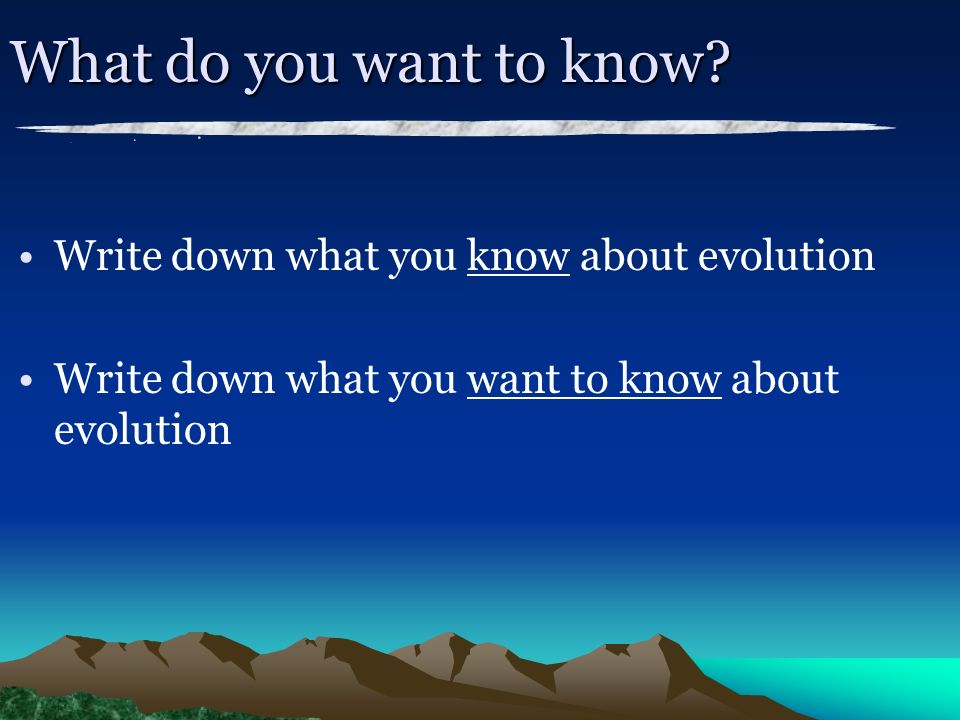 What do you want to know?

• Write down what you know about evolution

• Write down what you want to know about evolution